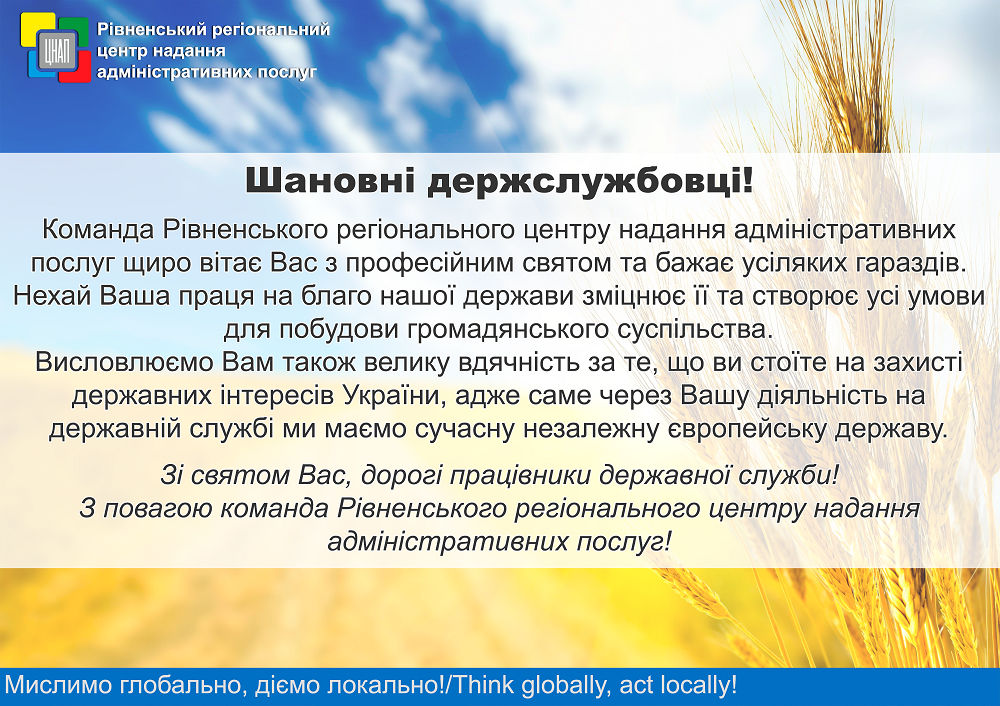 ЦНАП
Рівненський регіональний центр надання адміністративних послуг

Шановні держслужбовці!

Команда Рівненського регіонального центру надання адміністративних послуг щиро вітає Вас з професійним святом та бажає усіляких гараздів. Нехай Ваша праця на благо нашої держави зміцнює її та створює усі умови для побудови громадянського суспільства.
Висловлюємо Вам також велику вдячність за те, що ви стоїте на захисті державних інтересів України, адже саме через Вашу діяльність на державній службі ми маємо сучасну незалежну європейську державу.

Зі святом Вас, дорогі працівники державної служби!
З повагою команда Рівненського регіонального центру надання адміністративних послуг!

Мислимо глобально, діємо локально!/Think globally, act locally!